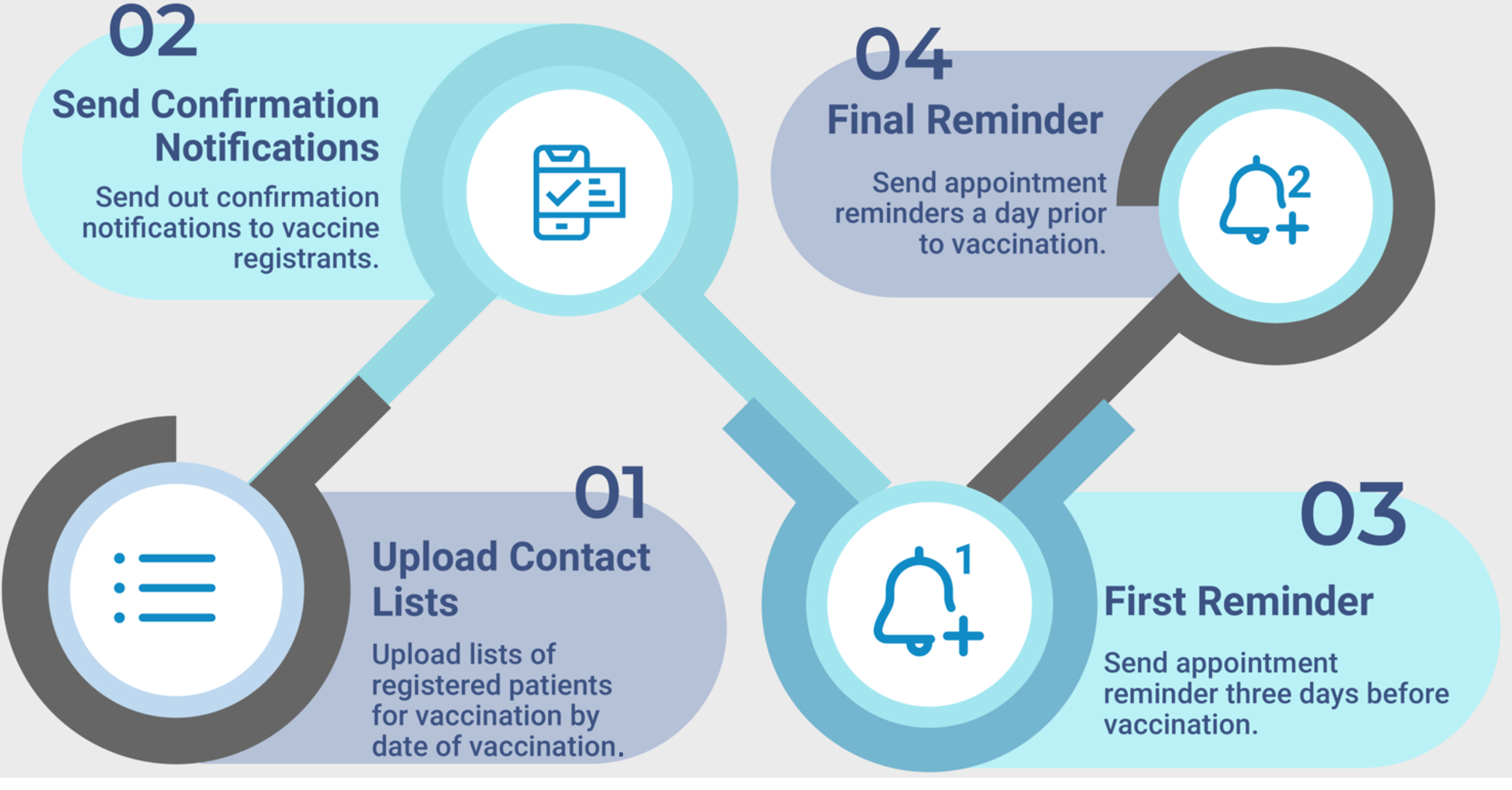 02
Send Confirmation Notifications
Send out confirmation notifications to vaccine registrants.

04
Final Reminder
Send appointment reminders a day prior to vaccination.

2

01
Upload Contact Lists
Upload lists of registered patients for vaccination by date of vaccination.

1

03
First Reminder
Send appointment reminder three days before vaccination.